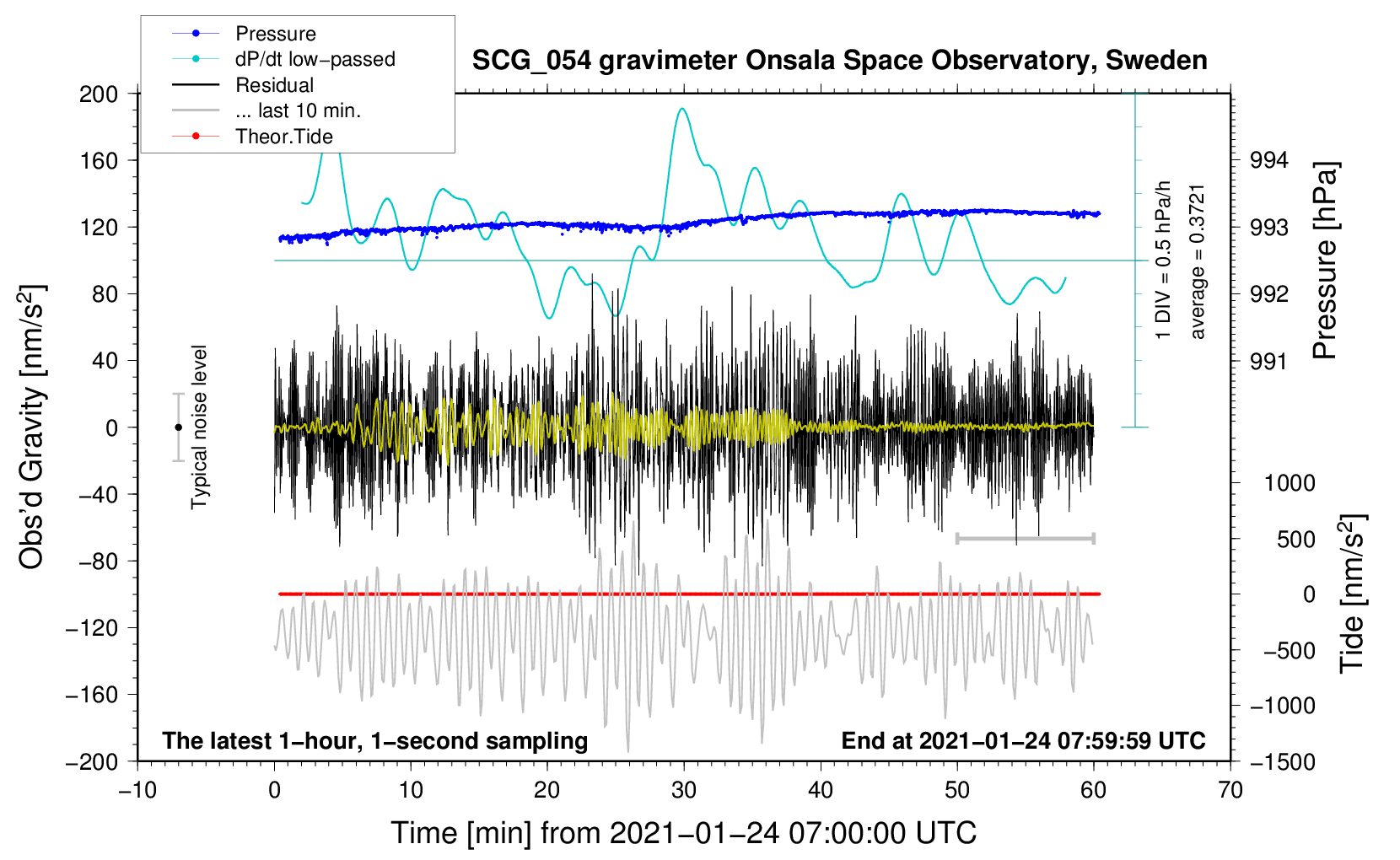 Pressure
dP/dt low−passed
Residual
... last 10 min.
Theor.Tide

SCG_054 gravimeter Onsala Space Observatory, Sweden

200
160
120
80
40
0
−40
−80
−120
−160
−200

Obs'd Gravity [nm/s$^2$]

Typical noise level

1 DIV = 0.5 hPa/h
average = 0.3721

994
993
992
991

Pressure [hPa]

1000
500
0
−500
−1000
−1500

Tide [nm/s$^2$]

The latest 1−hour, 1−second sampling
End at 2021−01−24 07:59:59 UTC

−10
0
10
20
30
40
50
60
70

Time [min] from 2021−01−24 07:00:00 UTC